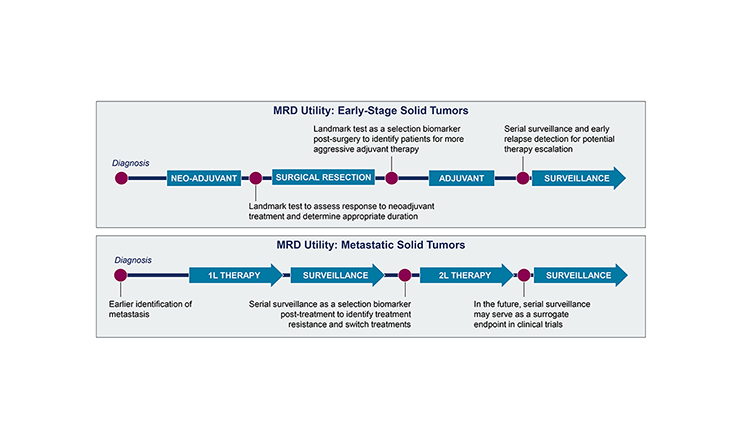 MRD Utility: Early-Stage Solid Tumors

Landmark test as a selection biomarker post-surgery to identify patients for more aggressive adjuvant therapy

Serial surveillance and early relapse detection for potential therapy escalation

Diagnosis

NEO-ADJUVANT

SURGICAL RESECTION

ADJUVANT

SURVEILLANCE

Landmark test to assess response to neoadjuvant treatment and determine appropriate duration

MRD Utility: Metastatic Solid Tumors

Diagnosis

1L THERAPY

SURVEILLANCE

2L THERAPY

SURVEILLANCE

Earlier identification of metastasis

Serial surveillance as a selection biomarker post-treatment to identify treatment resistance and switch treatments

In the future, serial surveillance may serve as a surrogate endpoint in clinical trials